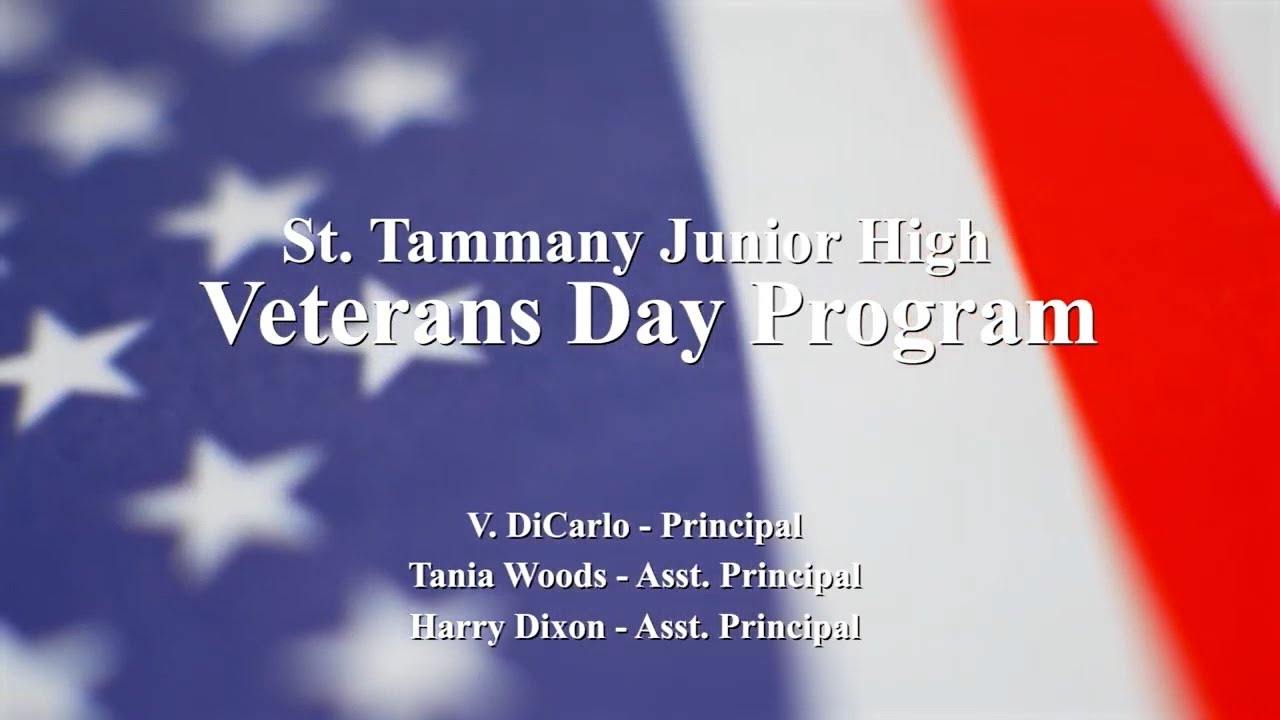 St. Tammany Junior High
Veterans Day Program

V. DiCarlo - Principal
Tania Woods - Asst. Principal
Harry Dixon - Asst. Principal